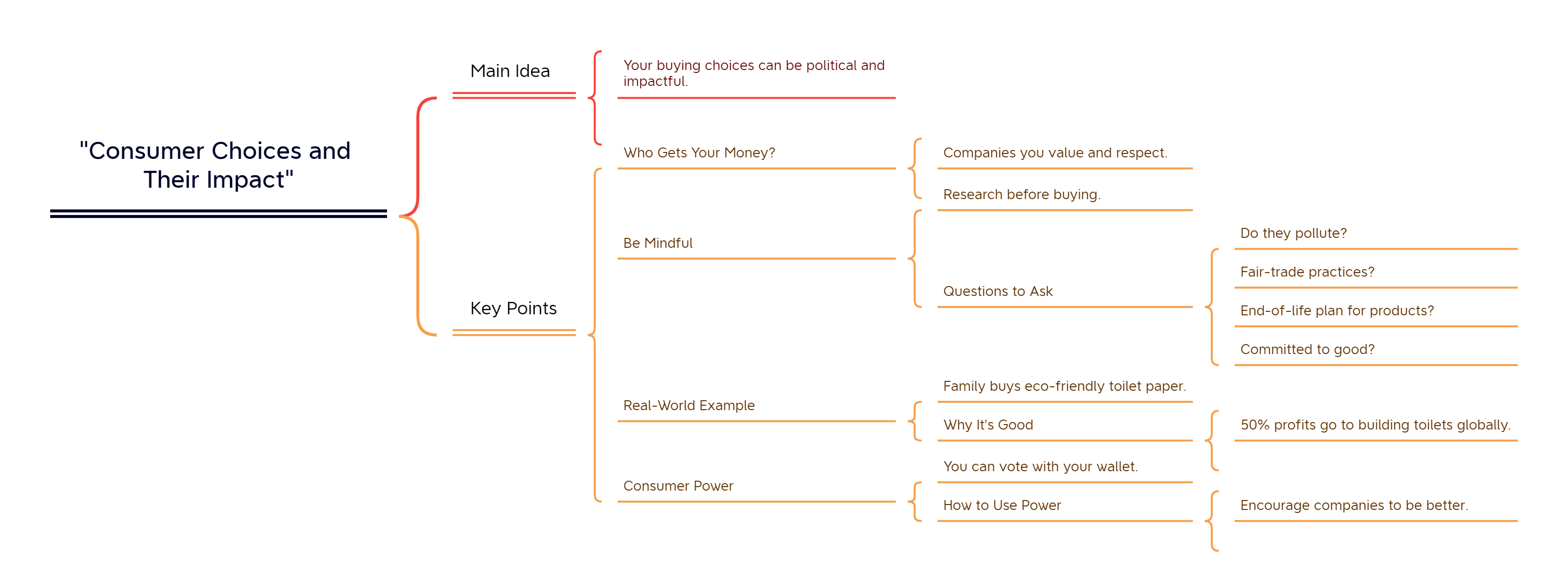 "Consumer Choices and Their Impact"

Main Idea

Your buying choices can be political and impactful.

Key Points

Who Gets Your Money?

Companies you value and respect.

Research before buying.

Be Mindful

Questions to Ask

Do they pollute?

Fair-trade practices?

End-of-life plan for products?

Committed to good?

Real-World Example

Family buys eco-friendly toilet paper.

Why It's Good

50% profits go to building toilets globally.

Consumer Power

You can vote with your wallet.

How to Use Power

Encourage companies to be better.